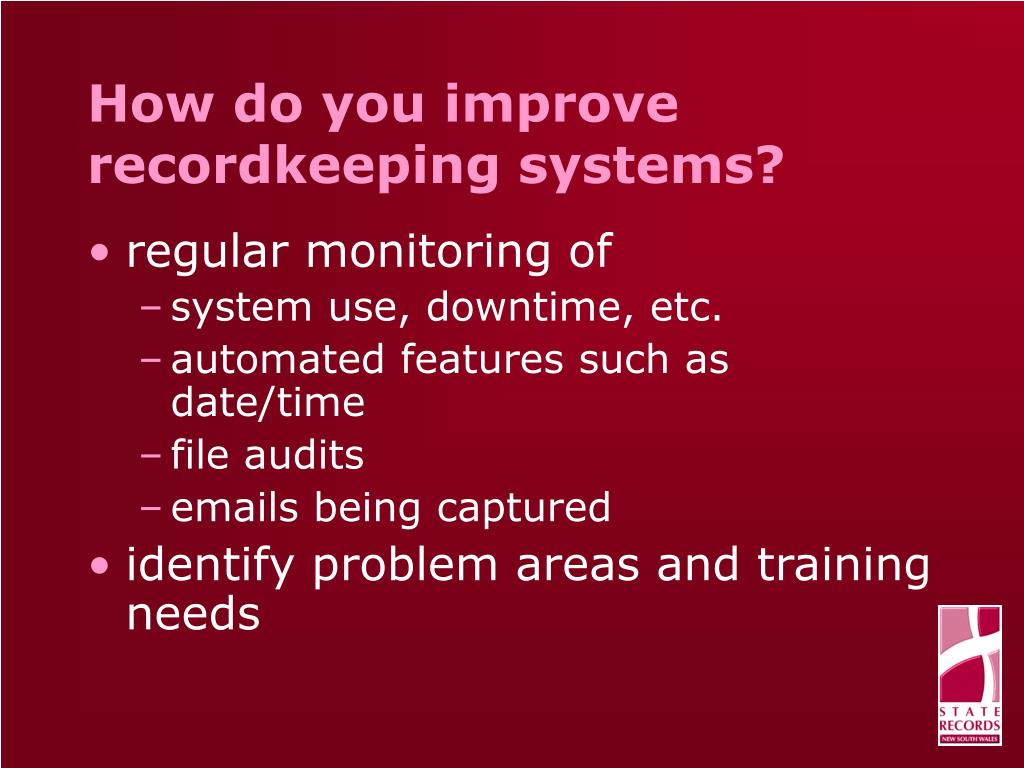 How do you improve recordkeeping systems?

• regular monitoring of
– system use, downtime, etc.
– automated features such as date/time
– file audits
– emails being captured
• identify problem areas and training needs

STATE RECORDS NEW SOUTH WALES